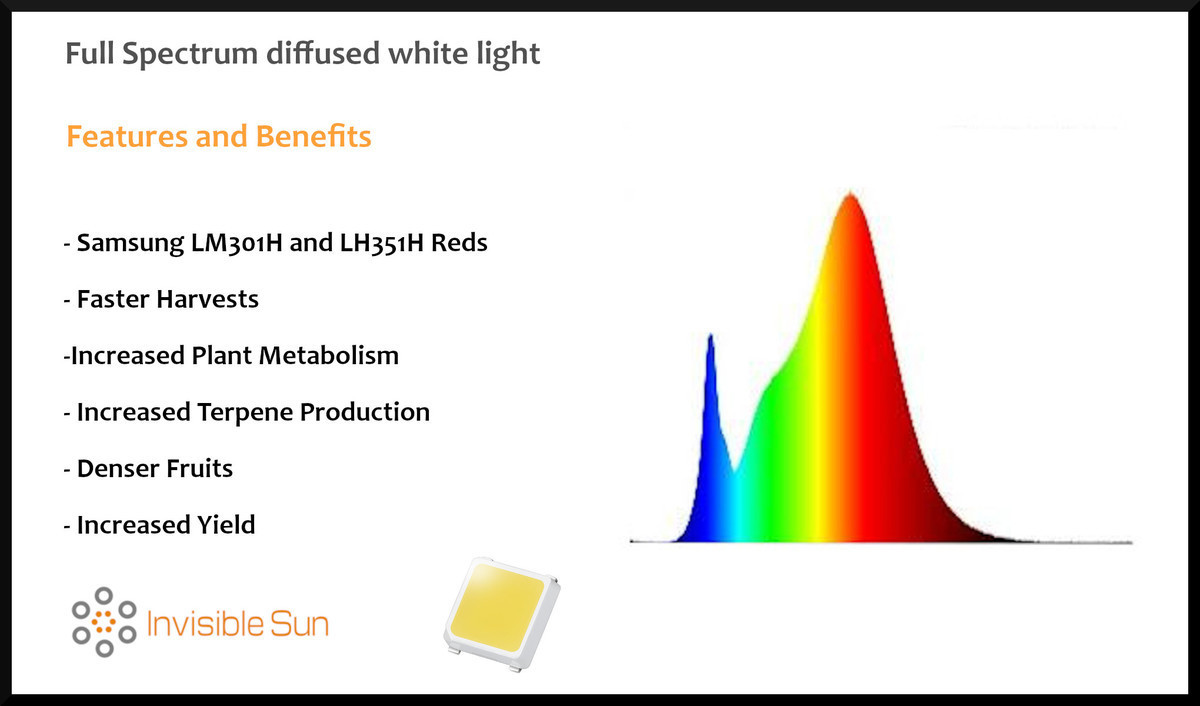 Full Spectrum diffused white light

Features and Benefits

- Samsung LM301H and LH351H Reds

- Faster Harvests

-Increased Plant Metabolism

- Increased Terpene Production

- Denser Fruits

- Increased Yield

Invisible Sun